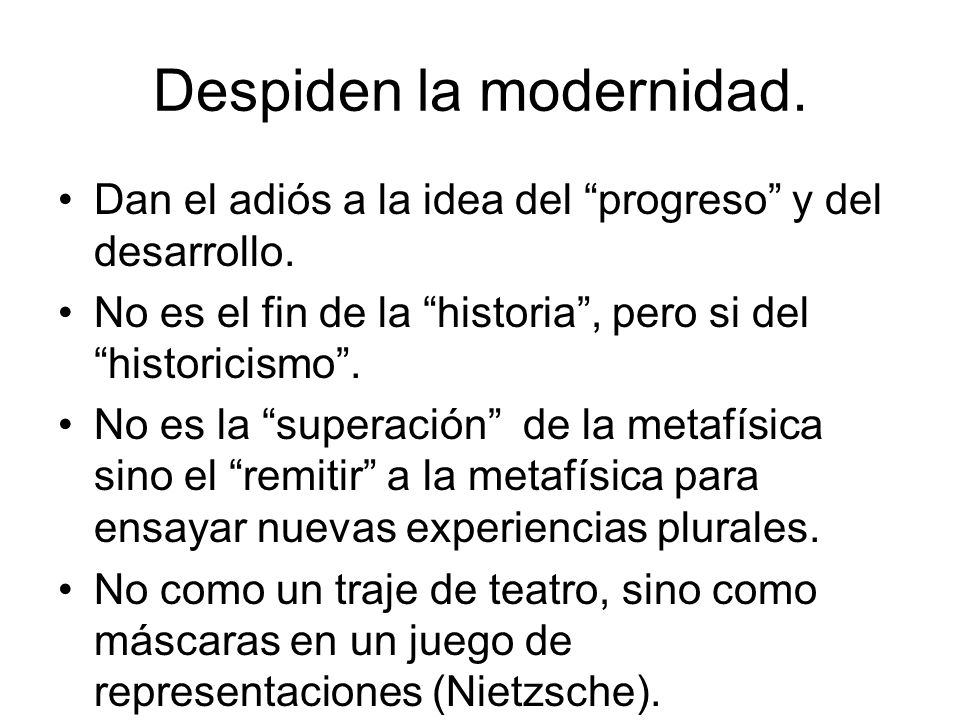 Despiden la modernidad.

• Dan el adiós a la idea del “progreso” y del desarrollo.
• No es el fin de la “historia”, pero si del “historicismo”.
• No es la “superación” de la metafísica sino el “remitir” a la metafísica para ensayar nuevas experiencias plurales.
• No como un traje de teatro, sino como máscaras en un juego de representaciones (Nietzsche).